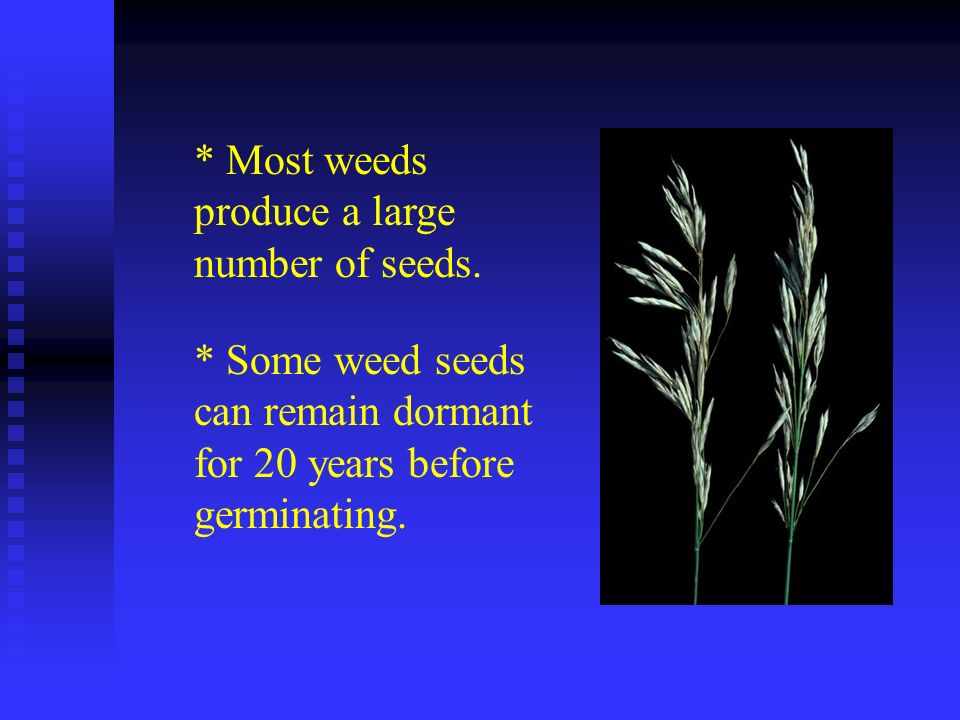 * Most weeds produce a large number of seeds.

* Some weed seeds can remain dormant for 20 years before germinating.